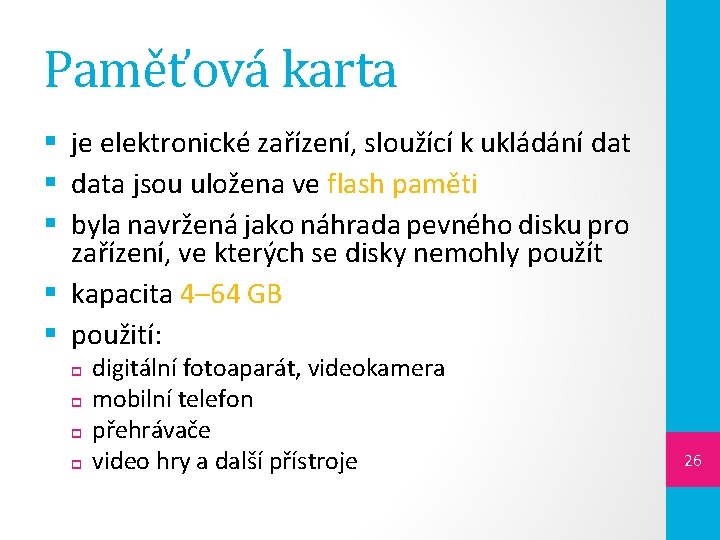 Paměťová karta

- je elektronické zařízení, sloužící k ukládání dat
- data jsou uložena ve flash paměti
- byla navržená jako náhrada pevného disku pro zařízení, ve kterých se disky nemohly použít
- kapacita 4–64 GB
- použití:
  - digitální fotoaparát, videokamera
  - mobilní telefon
  - přehrávače
  - video hry a další přístroje

26